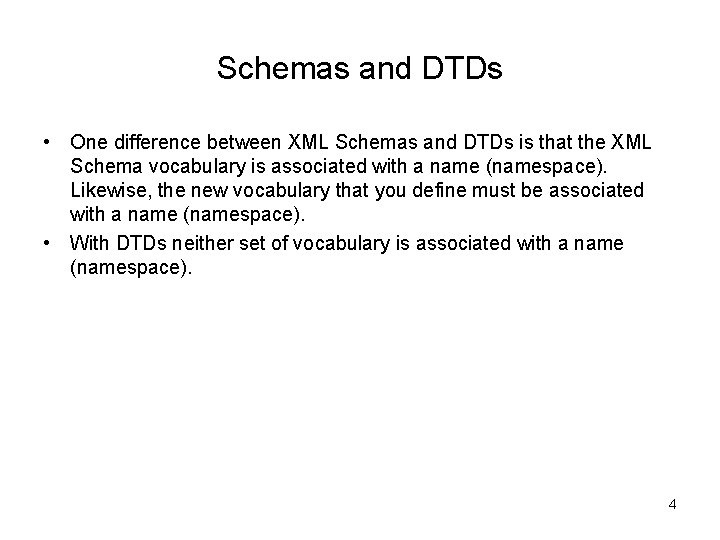 Schemas and DTDs

• One difference between XML Schemas and DTDs is that the XML Schema vocabulary is associated with a name (namespace). Likewise, the new vocabulary that you define must be associated with a name (namespace).
• With DTDs neither set of vocabulary is associated with a name (namespace).

4